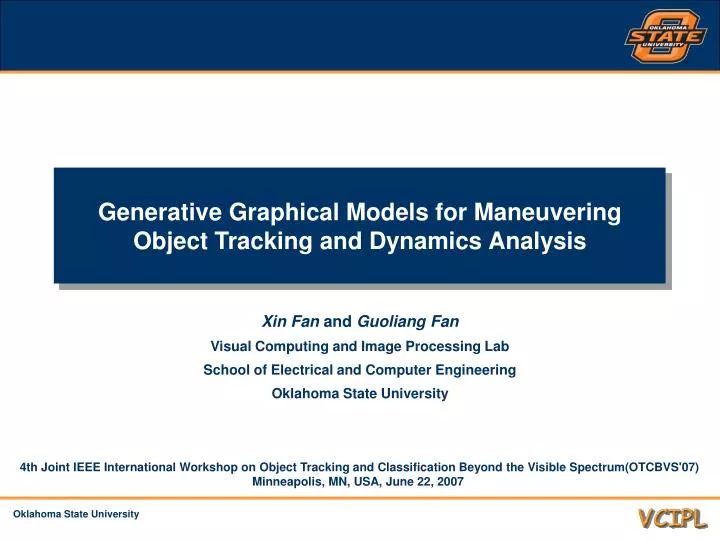 OKLAHOMA STATE UNIVERSITY

Generative Graphical Models for Maneuvering Object Tracking and Dynamics Analysis

Xin Fan and Guoliang Fan

Visual Computing and Image Processing Lab

School of Electrical and Computer Engineering

Oklahoma State University

4th Joint IEEE International Workshop on Object Tracking and Classification Beyond the Visible Spectrum(OTCBVS'07)
Minneapolis, MN, USA, June 22, 2007

Oklahoma State University

VCIPL